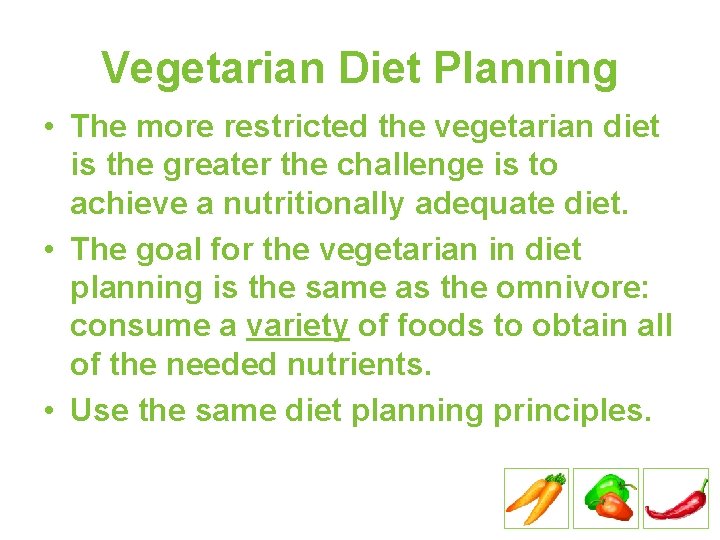 Vegetarian Diet Planning

• The more restricted the vegetarian diet is the greater the challenge is to achieve a nutritionally adequate diet.

• The goal for the vegetarian in diet planning is the same as the omnivore: consume a variety of foods to obtain all of the needed nutrients.

• Use the same diet planning principles.